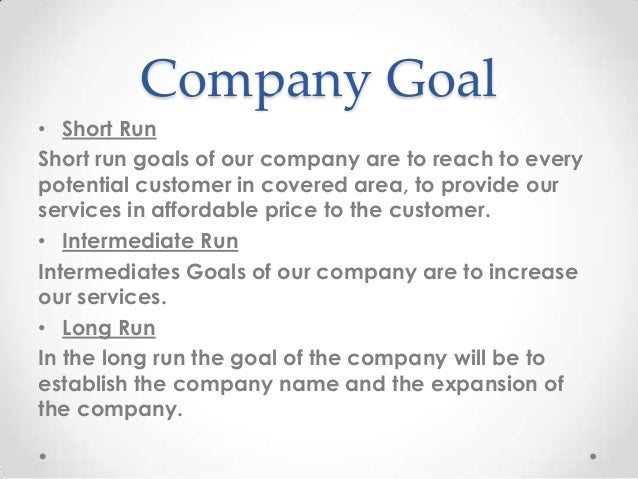 Company Goal

• Short Run

Short run goals of our company are to reach to every potential customer in covered area, to provide our services in affordable price to the customer.

• Intermediate Run

Intermediates Goals of our company are to increase our services.

• Long Run

In the long run the goal of the company will be to establish the company name and the expansion of the company.